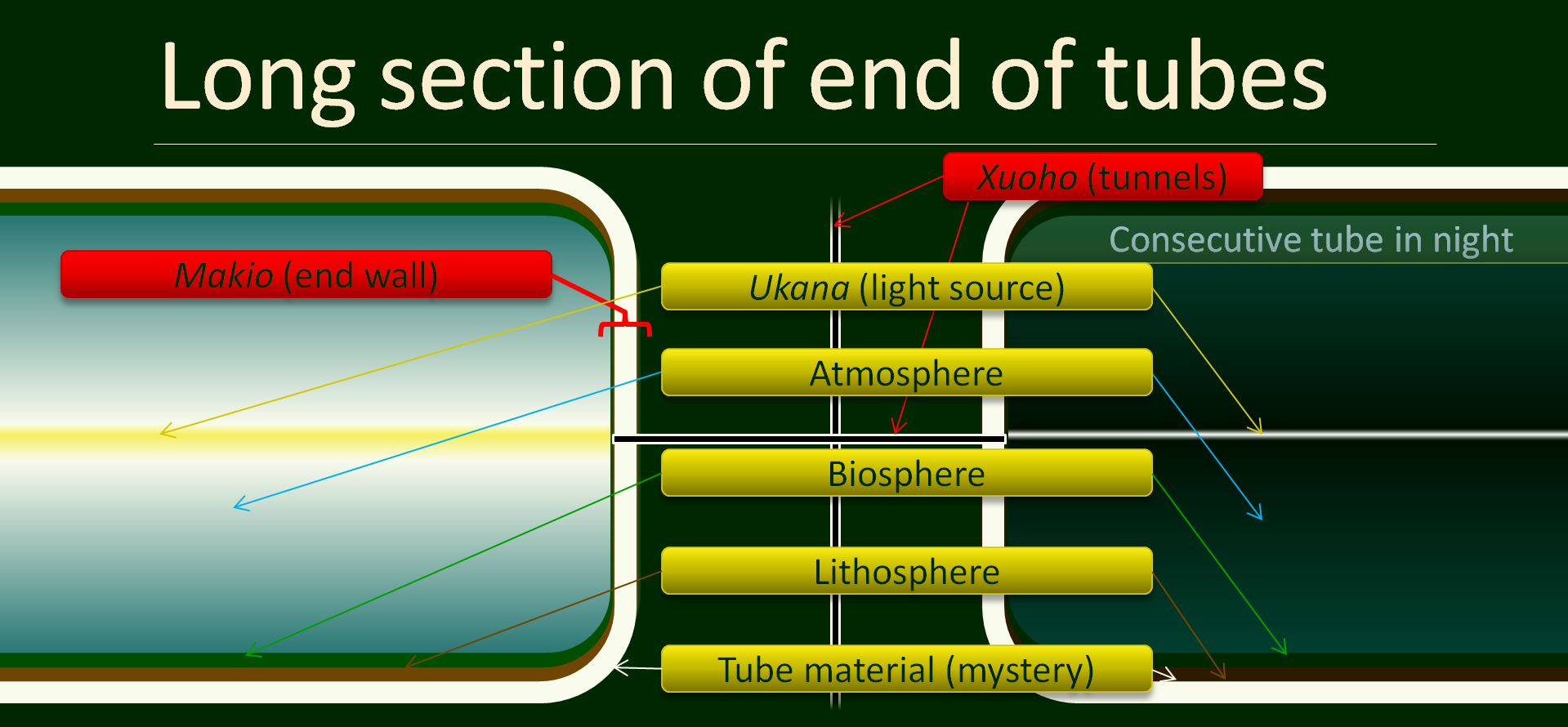 Long section of end of tubes

Xuoho (tunnels)

Consecutive tube in night

Makio (end wall)

Ukana (light source)

Atmosphere

Biosphere

Lithosphere

Tube material (mystery)